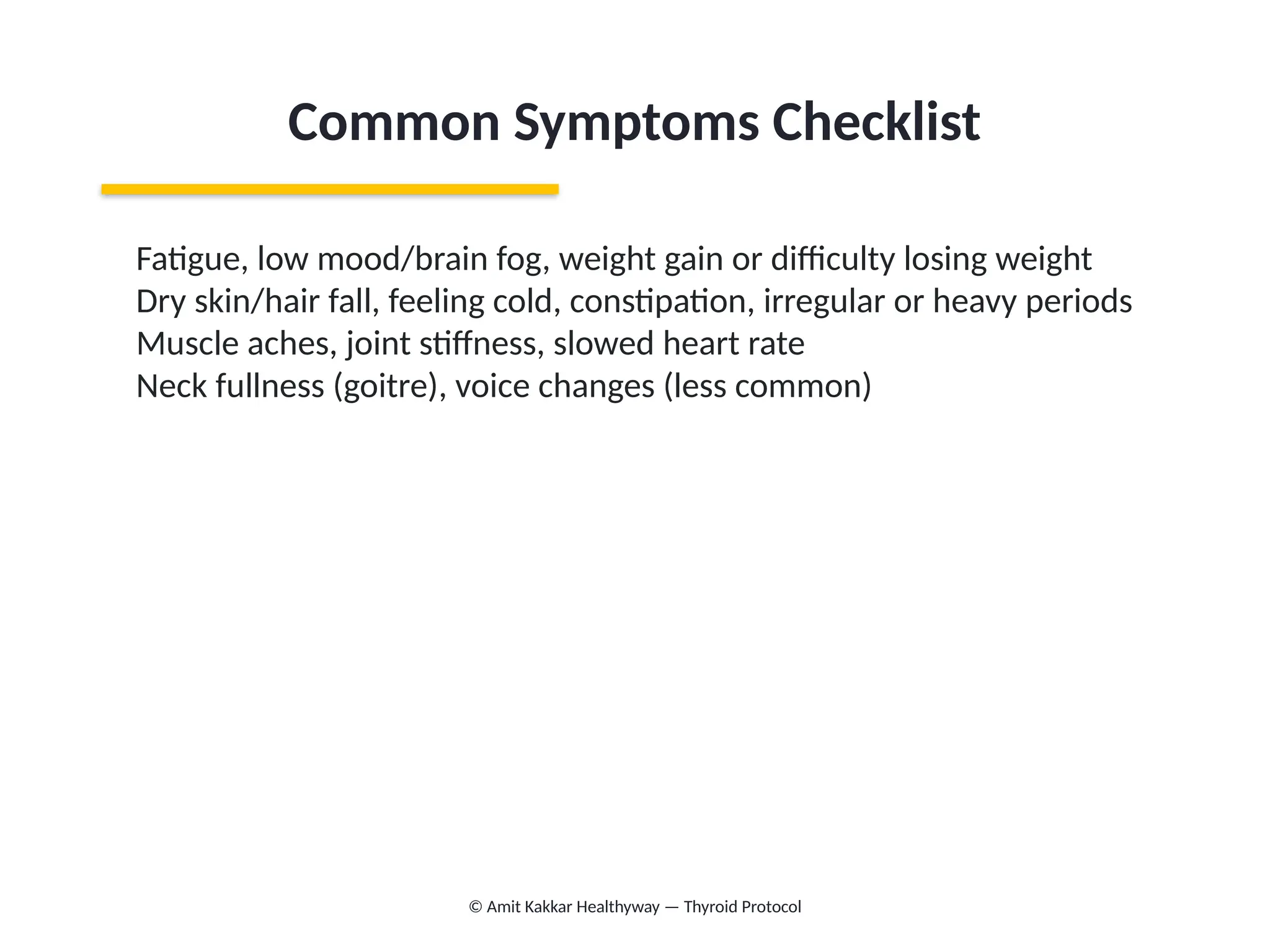 Common Symptoms Checklist

Fatigue, low mood/brain fog, weight gain or difficulty losing weight
Dry skin/hair fall, feeling cold, constipation, irregular or heavy periods
Muscle aches, joint stiffness, slowed heart rate
Neck fullness (goitre), voice changes (less common)

© Amit Kakkar Healthyway — Thyroid Protocol